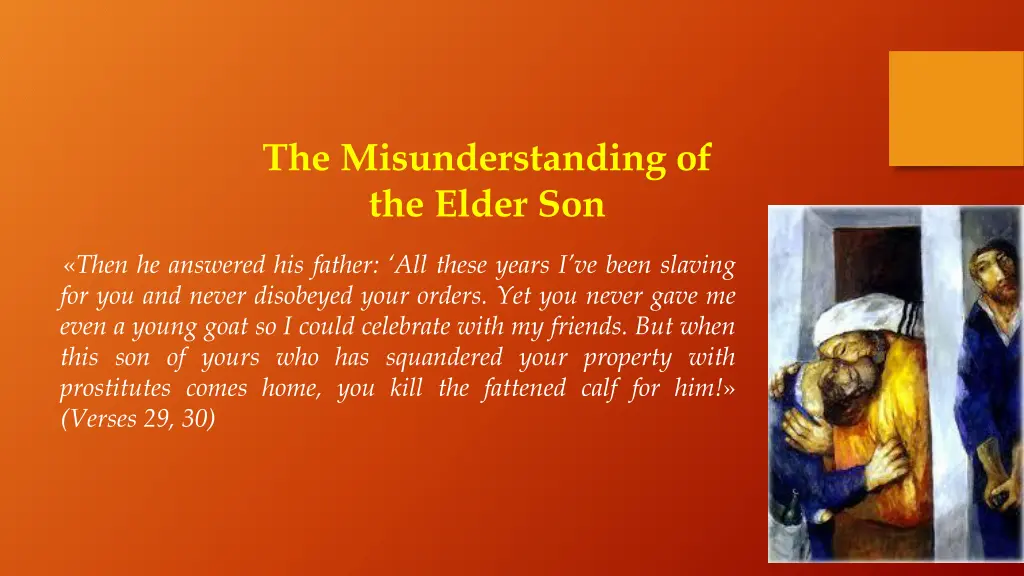 The Misunderstanding of the Elder Son

«Then he answered his father: ‘All these years I’ve been slaving for you and never disobeyed your orders. Yet you never gave me even a young goat so I could celebrate with my friends. But when this son of yours who has squandered your property with prostitutes comes home, you kill the fattened calf for him!» (Verses 29, 30)